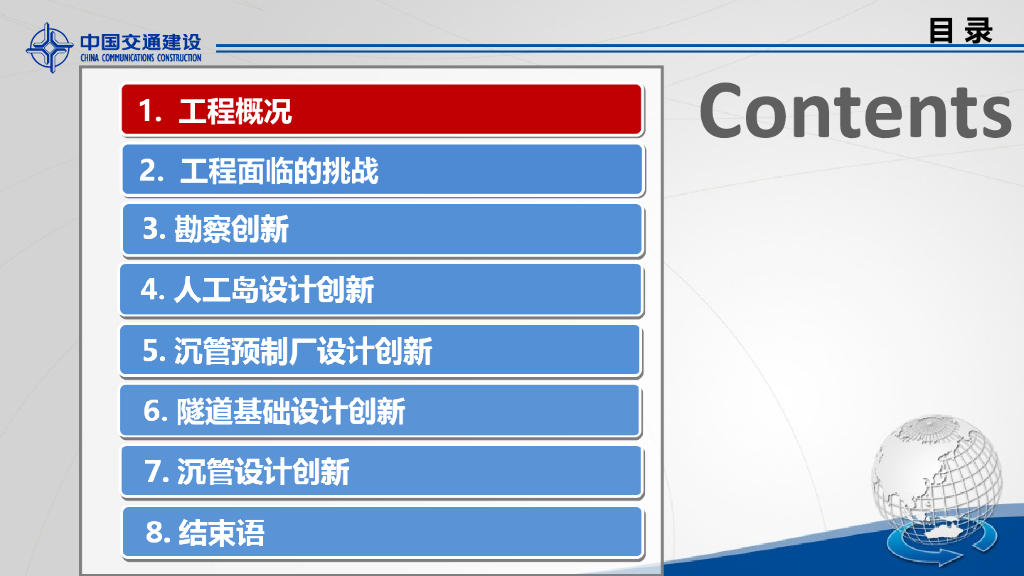 中国交通建设
CHINA COMMUNICATIONS CONSTRUCTION

目 录

Contents

1. 工程概况

2. 工程面临的挑战

3. 勘察创新

4. 人工岛设计创新

5. 沉管预制厂设计创新

6. 隧道基础设计创新

7. 沉管设计创新

8. 结束语